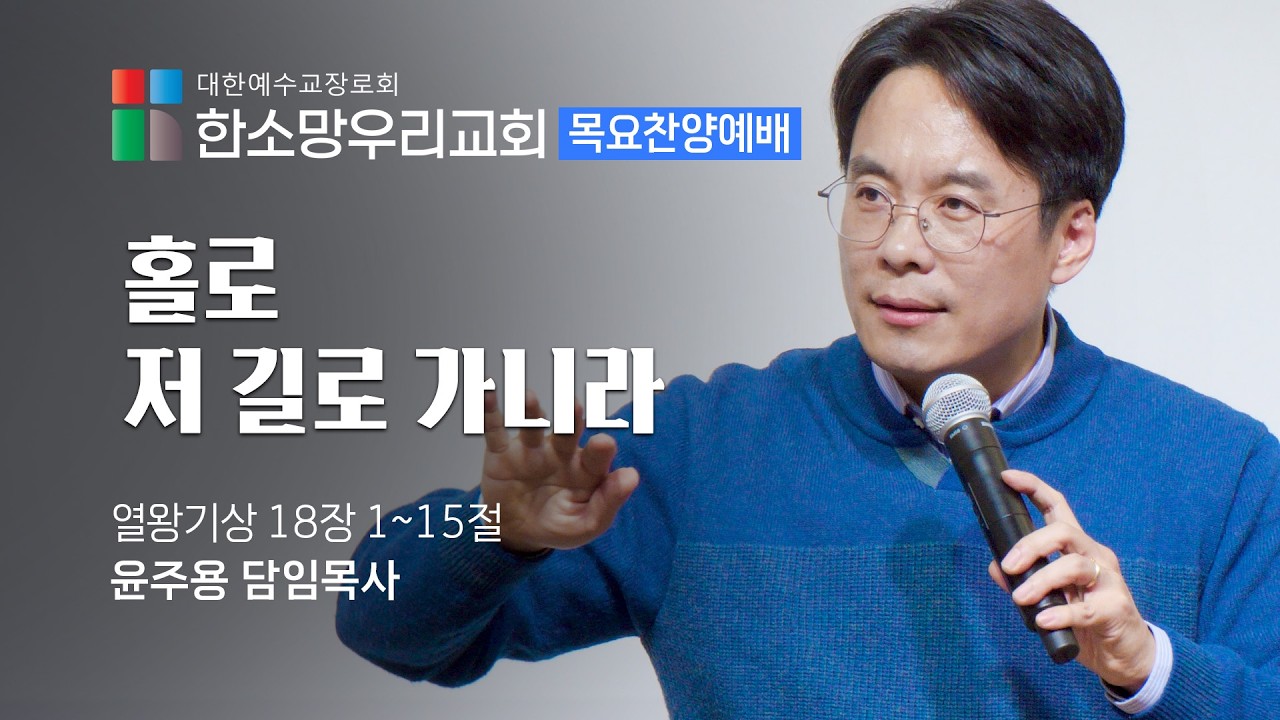 대한예수교장로회
한소망우리교회 목요찬양예배

홀로
저 길로 가니라

열왕기상 18장 1~15절
윤주용 담임목사